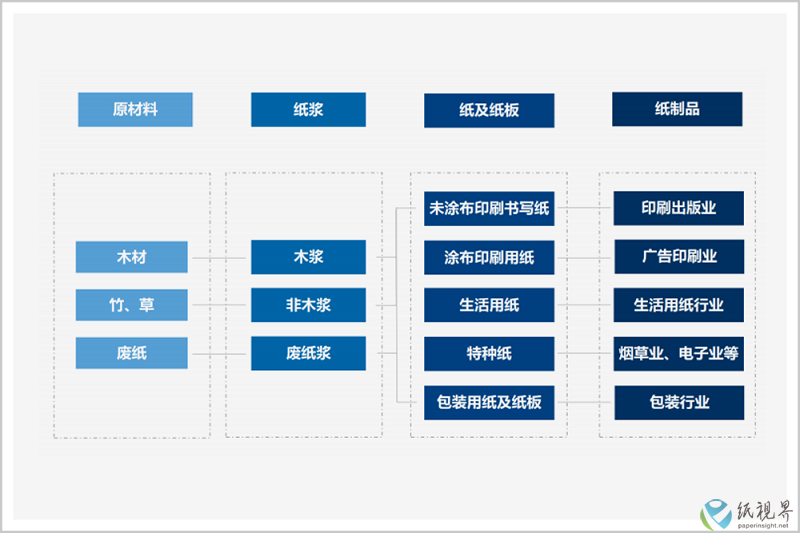 原材料

纸浆

纸及纸板

纸制品

木材

竹、草

废纸

木浆

非木浆

废纸浆

未涂布印刷书写纸

涂布印刷用纸

生活用纸

特种纸

包装用纸及纸板

印刷出版业

广告印刷业

生活用纸行业

烟草业、电子业等

包装行业

纸視界
paperinsight.net